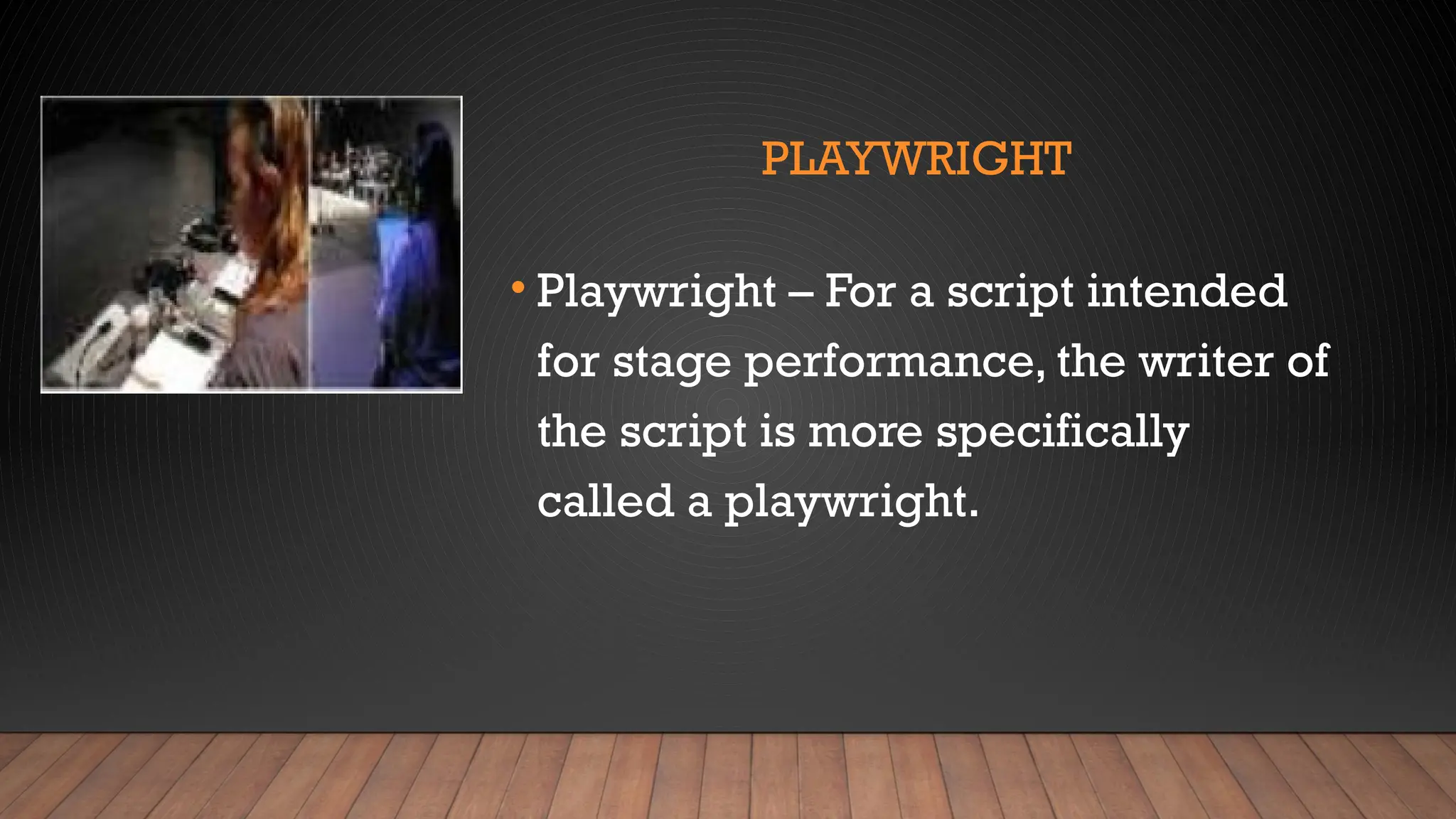 PLAYWRIGHT

• Playwright – For a script intended for stage performance, the writer of the script is more specifically called a playwright.